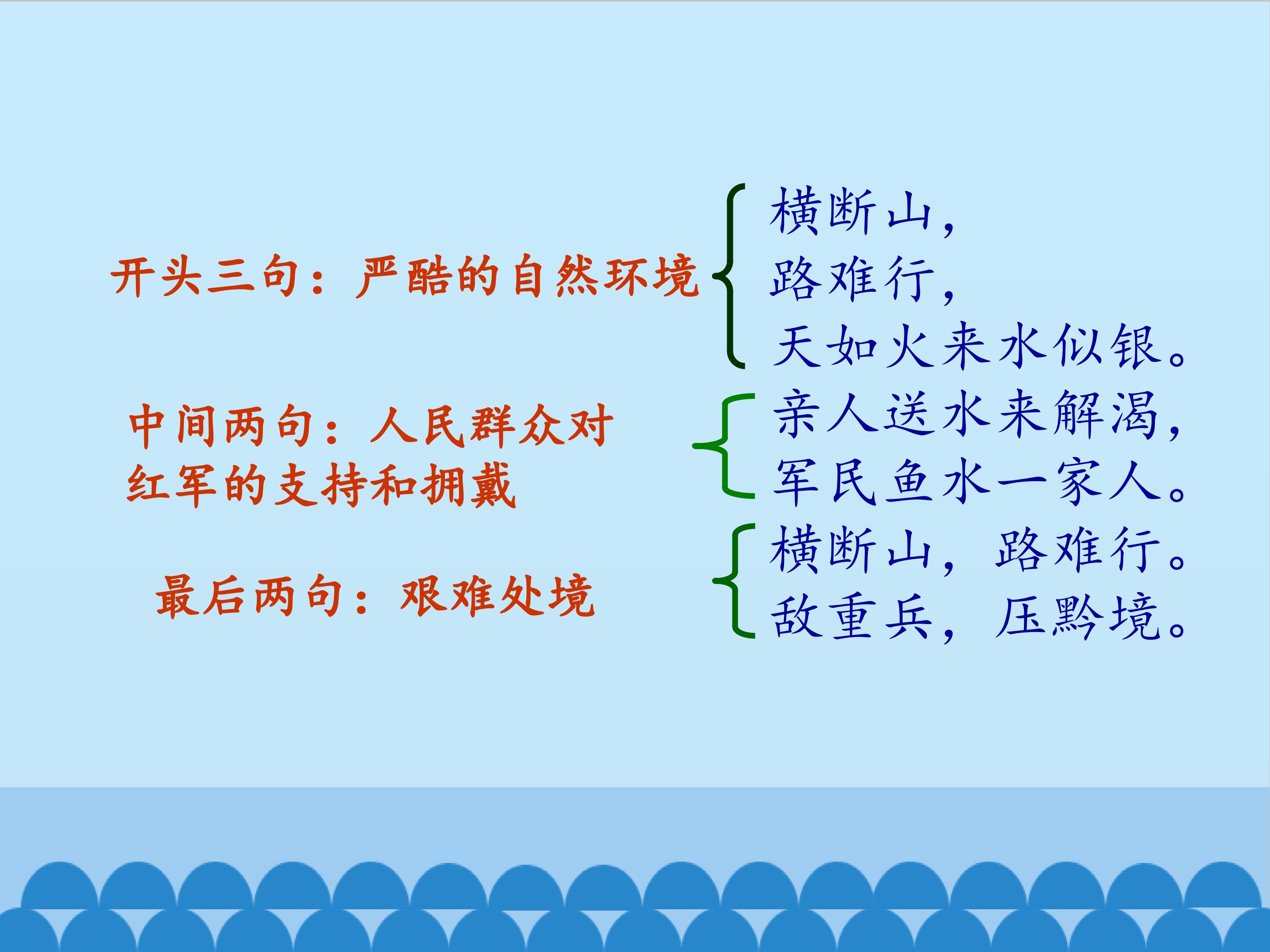 开头三句：严酷的自然环境

横断山，
路难行，
天如火来水似银。

中间两句：人民群众对红军的支持和拥戴

亲人送水来解渴，
军民鱼水一家人。

最后两句：艰难处境

横断山，路难行。
敌重兵，压黔境。